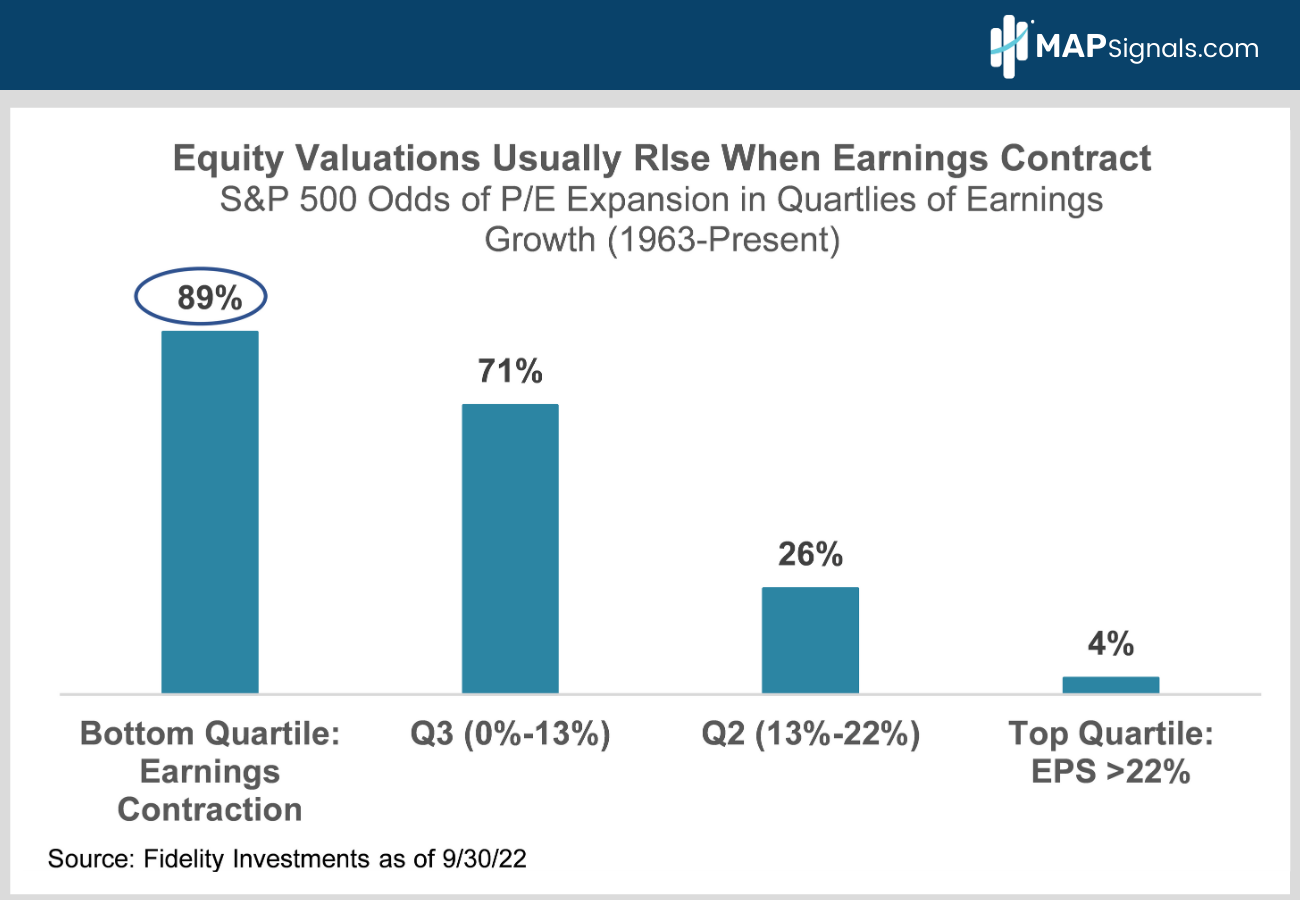 MAPSignals.com

Equity Valuations Usually RIse When Earnings Contract
S&P 500 Odds of P/E Expansion in Quartlies of Earnings Growth (1963-Present)

89%

71%

26%

4%

Bottom Quartile: Earnings Contraction

Q3 (0%-13%)

Q2 (13%-22%)

Top Quartile: EPS >22%

Source: Fidelity Investments as of 9/30/22